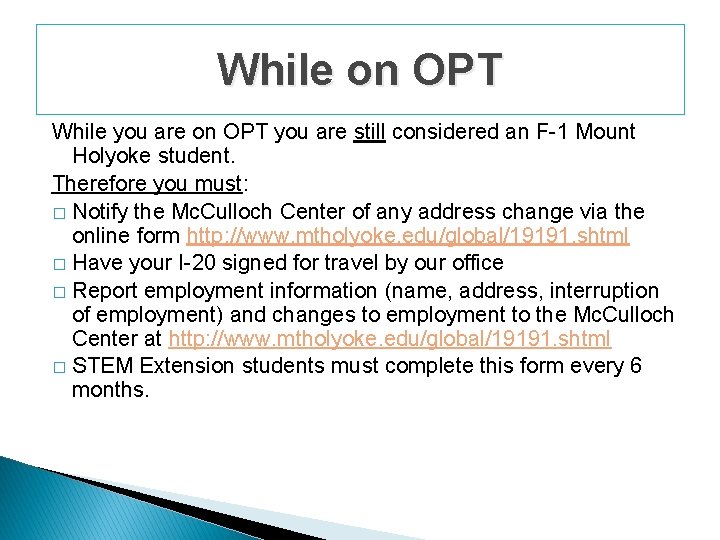 While on OPT

While you are on OPT you are still considered an F-1 Mount Holyoke student.

Therefore you must:

□ Notify the McCulloch Center of any address change via the online form http://www.mtholyoke.edu/global/19191.shtml
□ Have your I-20 signed for travel by our office
□ Report employment information (name, address, interruption of employment) and changes to employment to the McCulloch Center at http://www.mtholyoke.edu/global/19191.shtml
□ STEM Extension students must complete this form every 6 months.